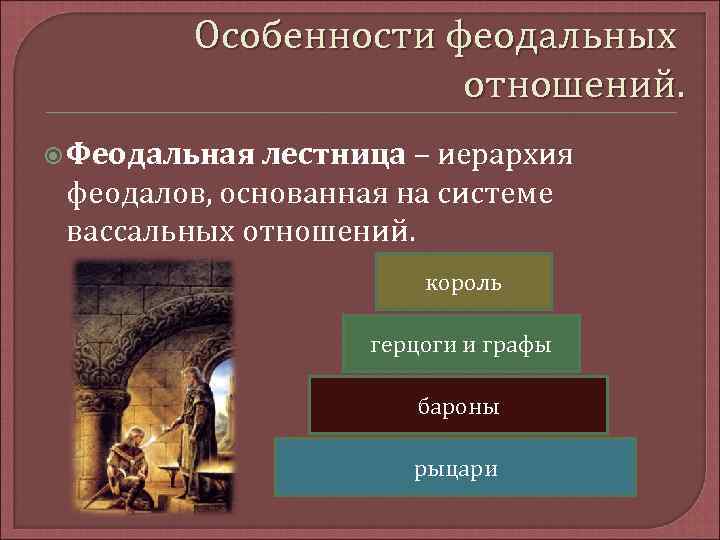 Особенности феодальных отношений.

Феодальная лестница – иерархия феодалов, основанная на системе вассальных отношений.

король

герцоги и графы

бароны

рыцари